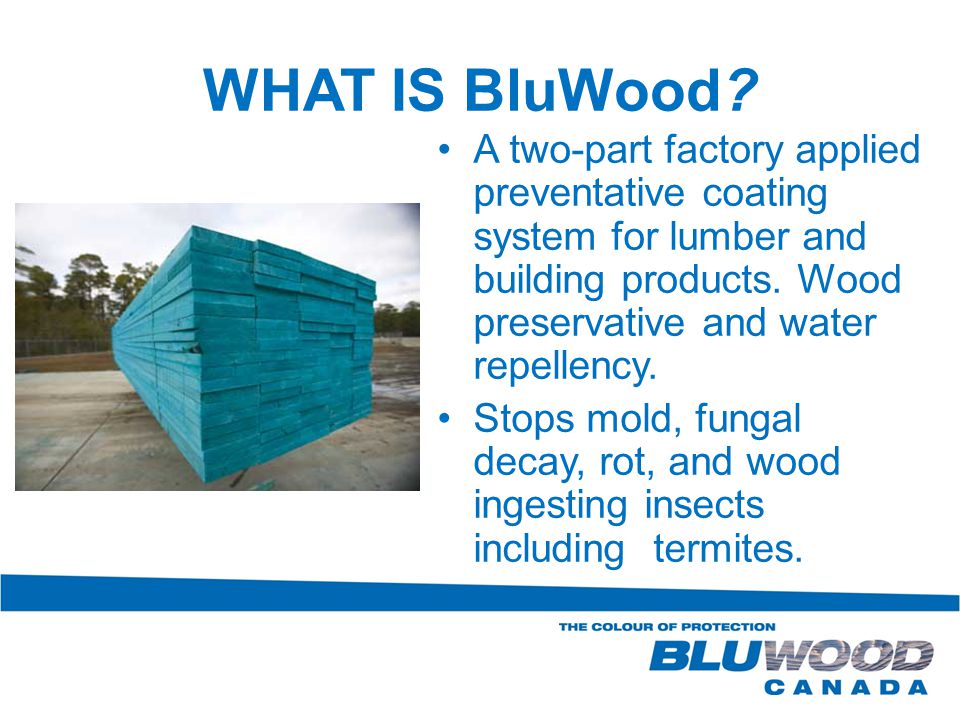 WHAT IS BluWood?

• A two-part factory applied preventative coating system for lumber and building products. Wood preservative and water repellency.

• Stops mold, fungal decay, rot, and wood ingesting insects including termites.

THE COLOUR OF PROTECTION
BLUWOOD
CANADA